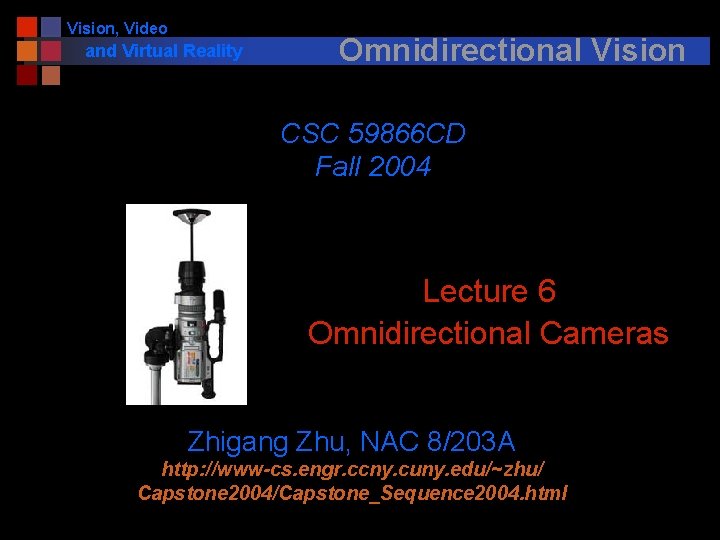 Vision, Video and Virtual Reality

Omnidirectional Vision

CSC 59866CD
Fall 2004

Lecture 6
Omnidirectional Cameras

Zhigang Zhu, NAC 8/203A
http://www-cs.engr.ccny.cuny.edu/~zhu/Capstone2004/Capstone_Sequence2004.html